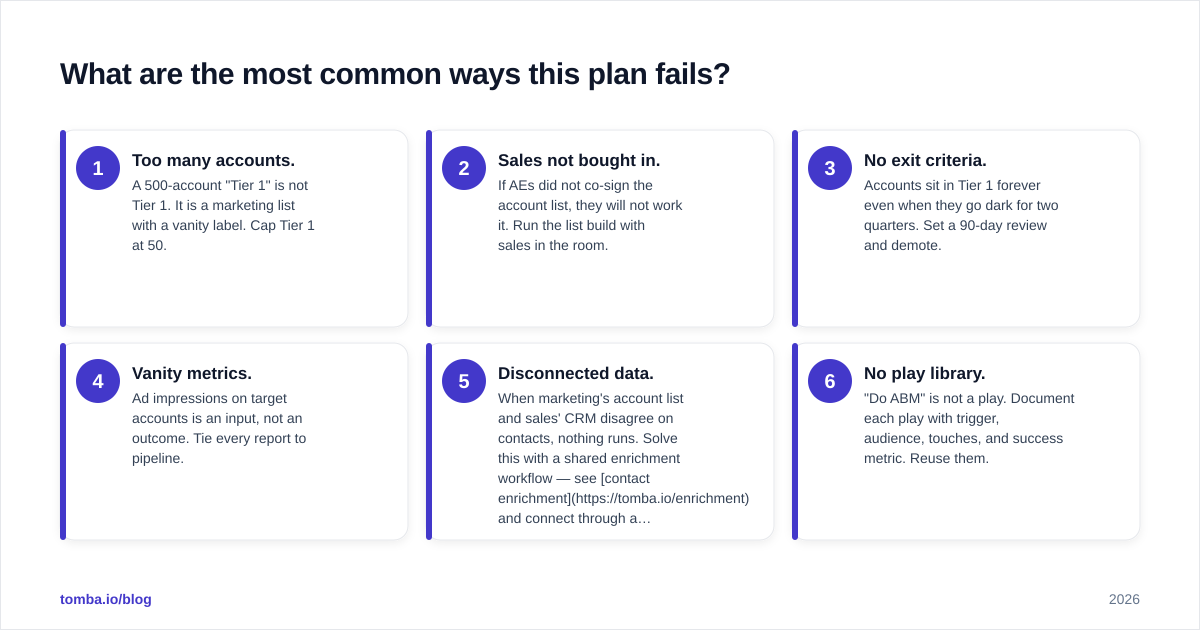 What are the most common ways this plan fails?

1
Too many accounts.
A 500-account "Tier 1" is not Tier 1. It is a marketing list with a vanity label. Cap Tier 1 at 50.

2
Sales not bought in.
If AEs did not co-sign the account list, they will not work it. Run the list build with sales in the room.

3
No exit criteria.
Accounts sit in Tier 1 forever even when they go dark for two quarters. Set a 90-day review and demote.

4
Vanity metrics.
Ad impressions on target accounts is an input, not an outcome. Tie every report to pipeline.

5
Disconnected data.
When marketing's account list and sales' CRM disagree on contacts, nothing runs. Solve this with a shared enrichment workflow — see [contact enrichment](https://tomba.io/enrichment) and connect through a…

6
No play library.
"Do ABM" is not a play. Document each play with trigger, audience, touches, and success metric. Reuse them.

tomba.io/blog

2026